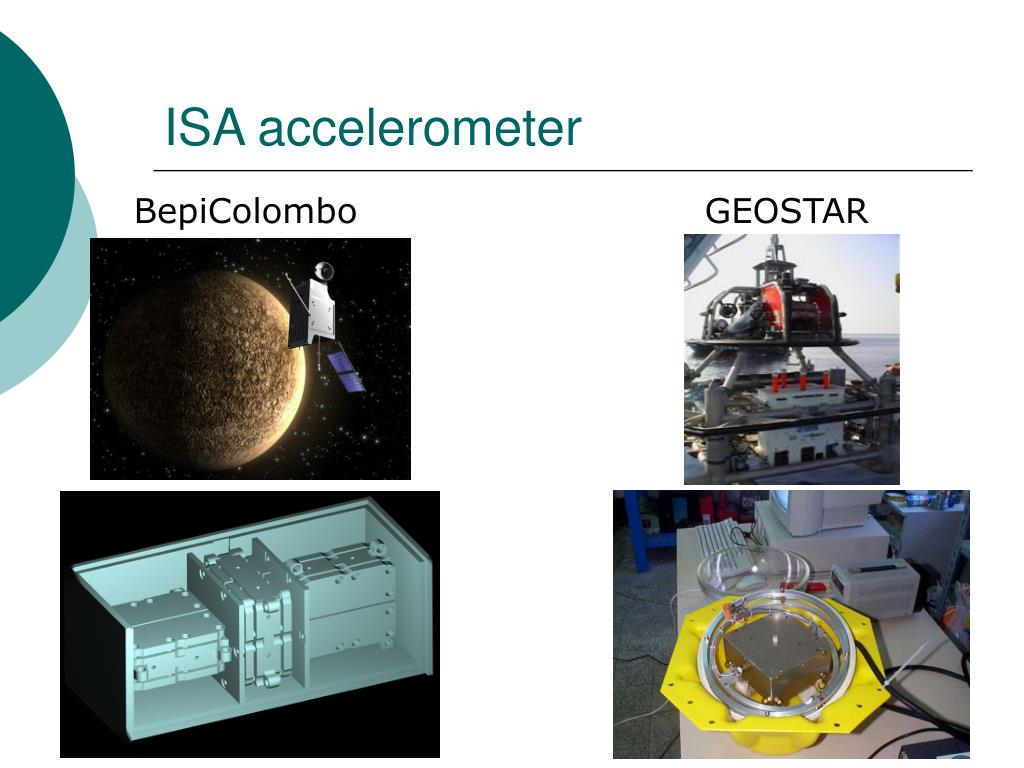 ISA accelerometer

BepiColombo

GEOSTAR